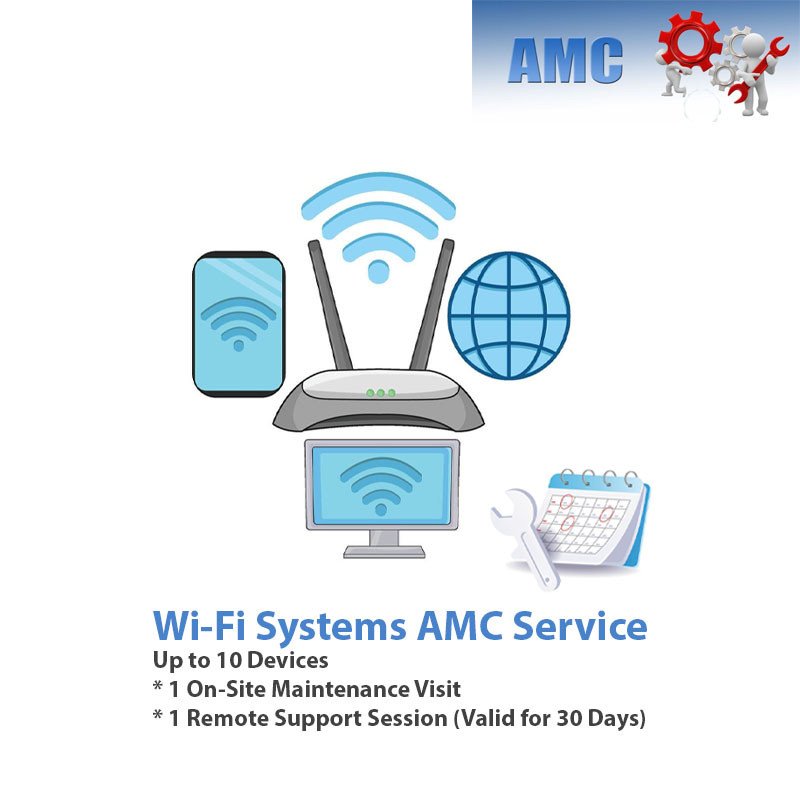 AMC

Wi-Fi Systems AMC Service
Up to 10 Devices
* 1 On-Site Maintenance Visit
* 1 Remote Support Session (Valid for 30 Days)